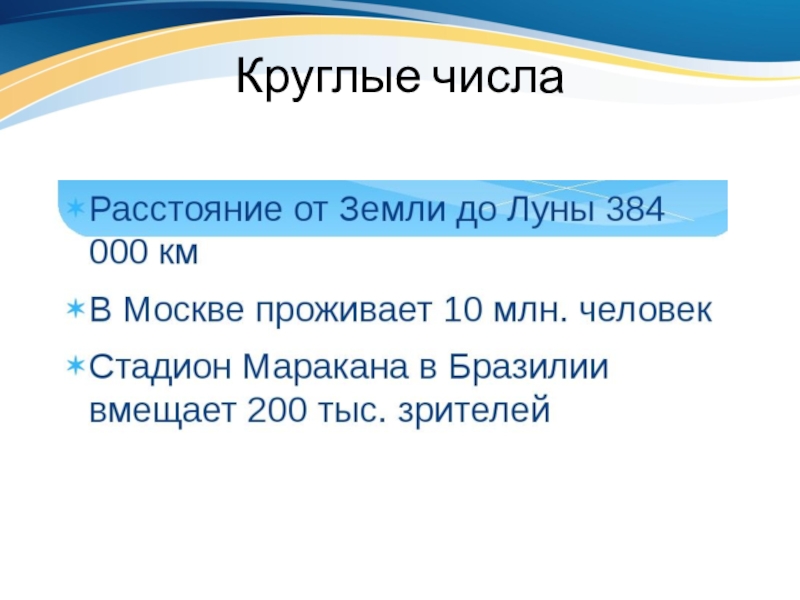 Круглые числа

Расстояние от Земли до Луны 384 000 км

В Москве проживает 10 млн. человек

Стадион Маракана в Бразилии вмещает 200 тыс. зрителей